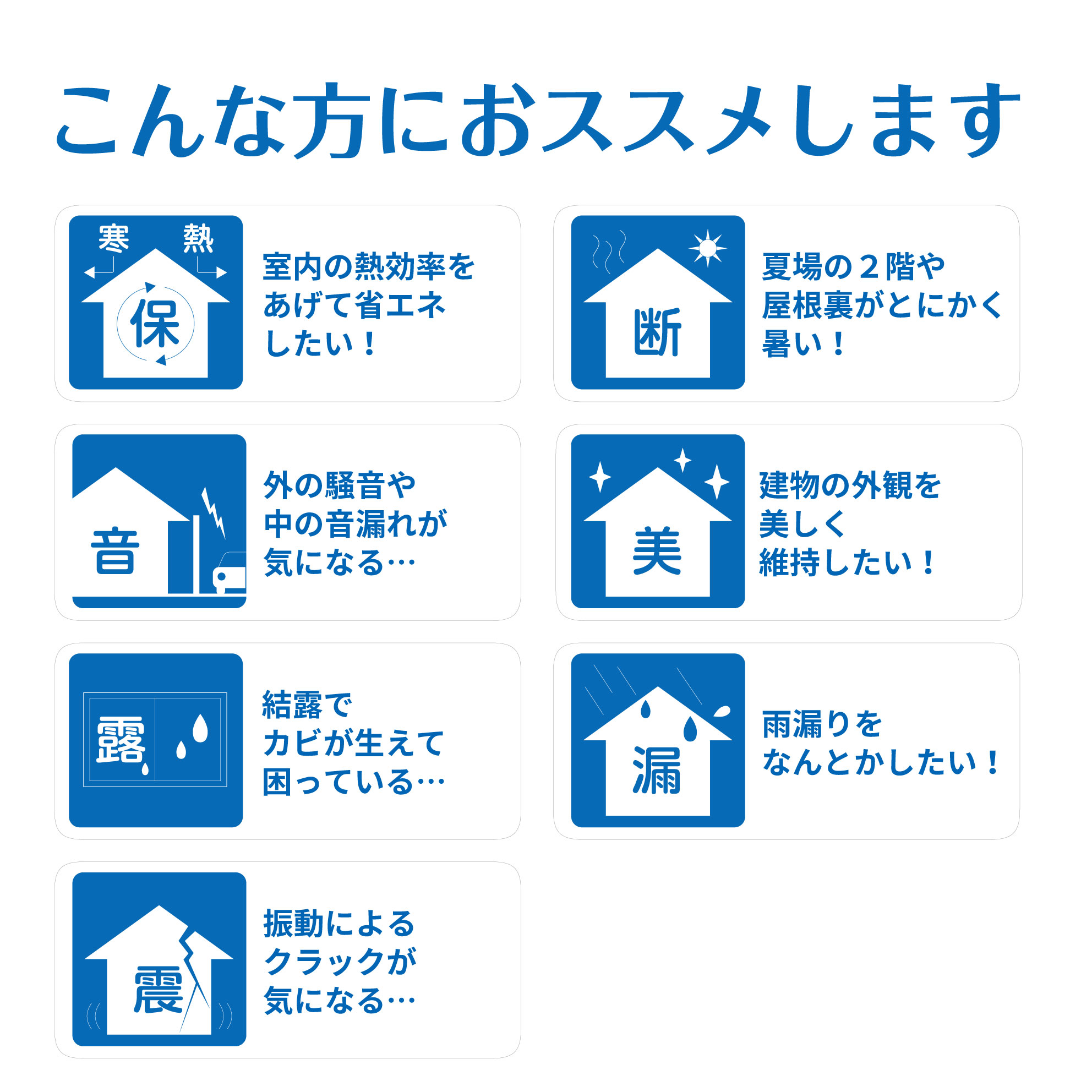 こんな方におススメします

寒
熱
保

室内の熱効率をあげて省エネしたい！

断

夏場の２階や屋根裏がとにかく暑い！

音

外の騒音や中の音漏れが気になる…

美

建物の外観を美しく維持したい！

露

結露でカビが生えて困っている…

漏

雨漏りをなんとかしたい！

震

振動によるクラックが気になる…